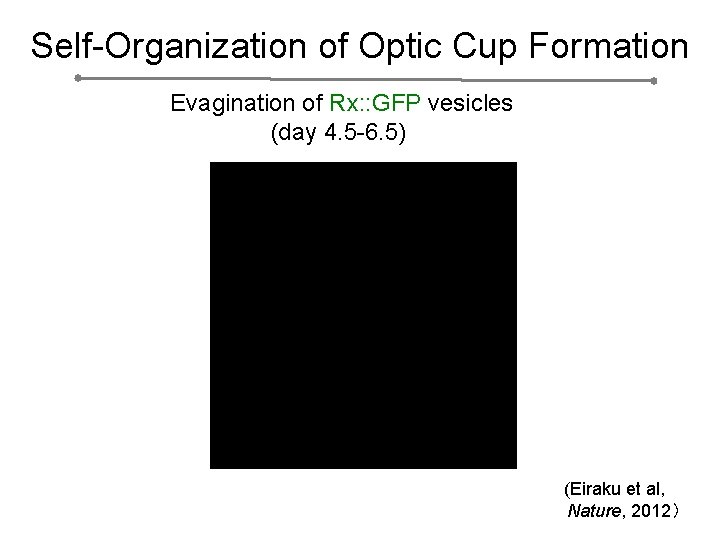 Self-Organization of Optic Cup Formation

Evagination of Rx::GFP vesicles
(day 4.5-6.5)

(Eiraku et al,
Nature, 2012）